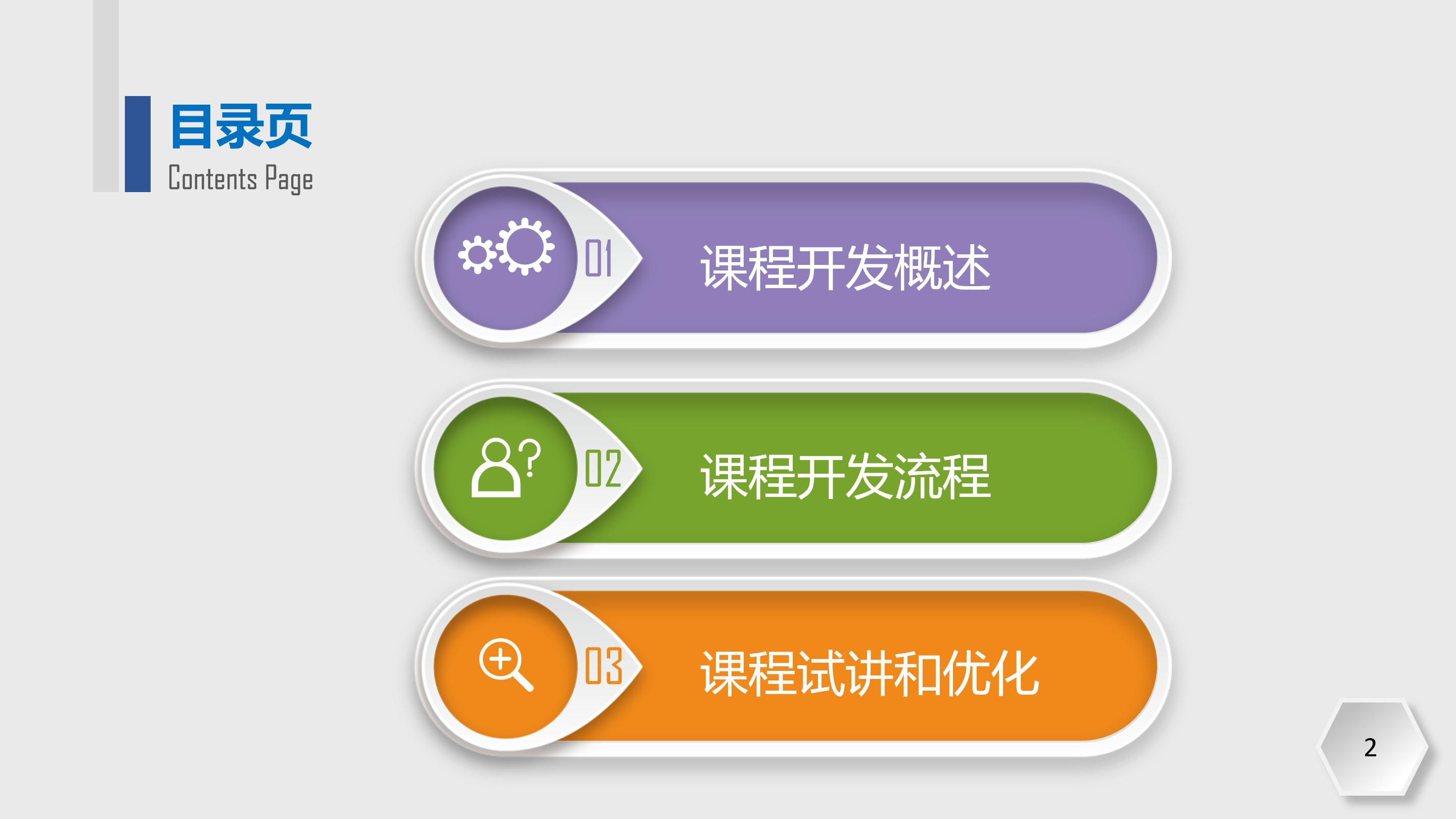 目录页
Contents Page

01 课程开发概述

02 课程开发流程

03 课程试讲和优化

2